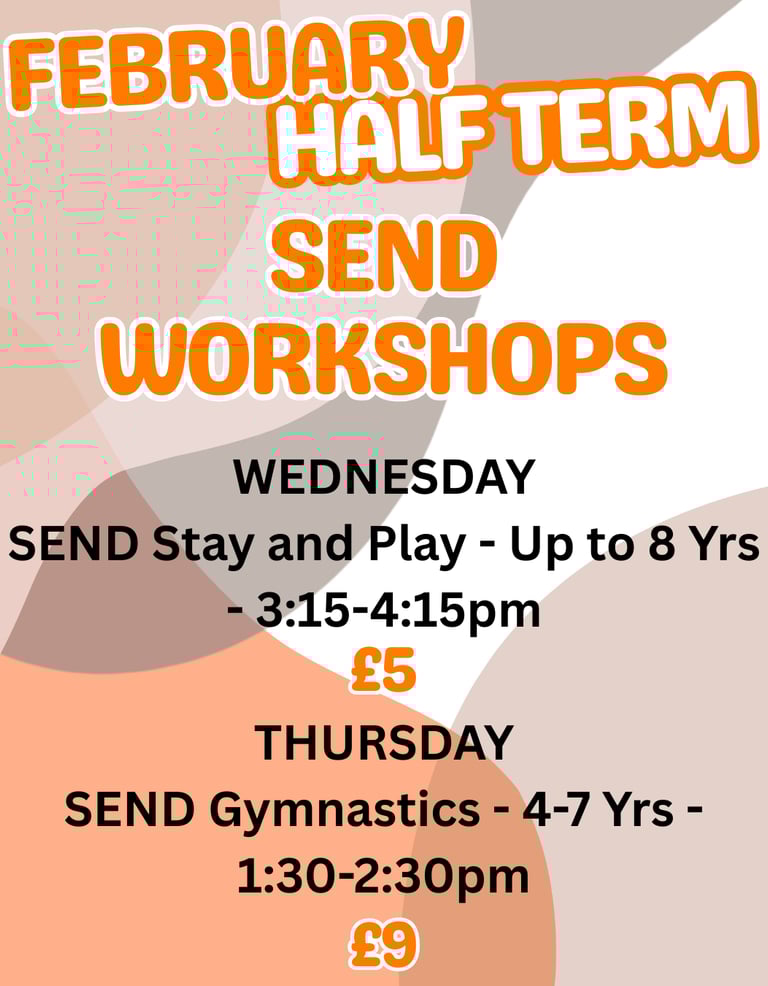 FEBRUARY HALF TERM
SEND WORKSHOPS

WEDNESDAY
SEND Stay and Play - Up to 8 Yrs - 3:15-4:15pm
£5

THURSDAY
SEND Gymnastics - 4-7 Yrs - 1:30-2:30pm
£9